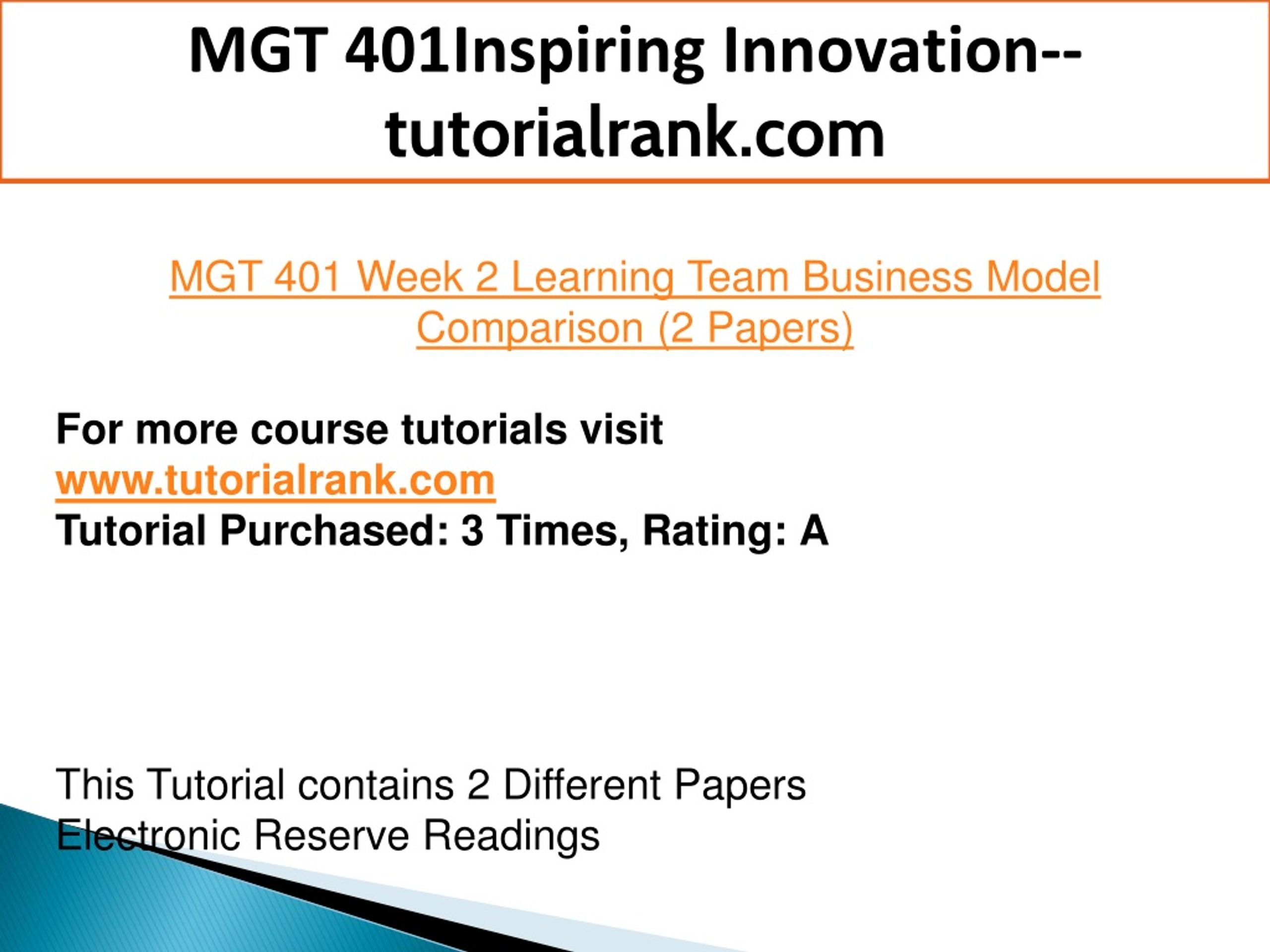 MGT 401Inspiring Innovation--tutorialrank.com

MGT 401 Week 2 Learning Team Business Model Comparison (2 Papers)

For more course tutorials visit
www.tutorialrank.com
Tutorial Purchased: 3 Times, Rating: A

This Tutorial contains 2 Different Papers
Electronic Reserve Readings